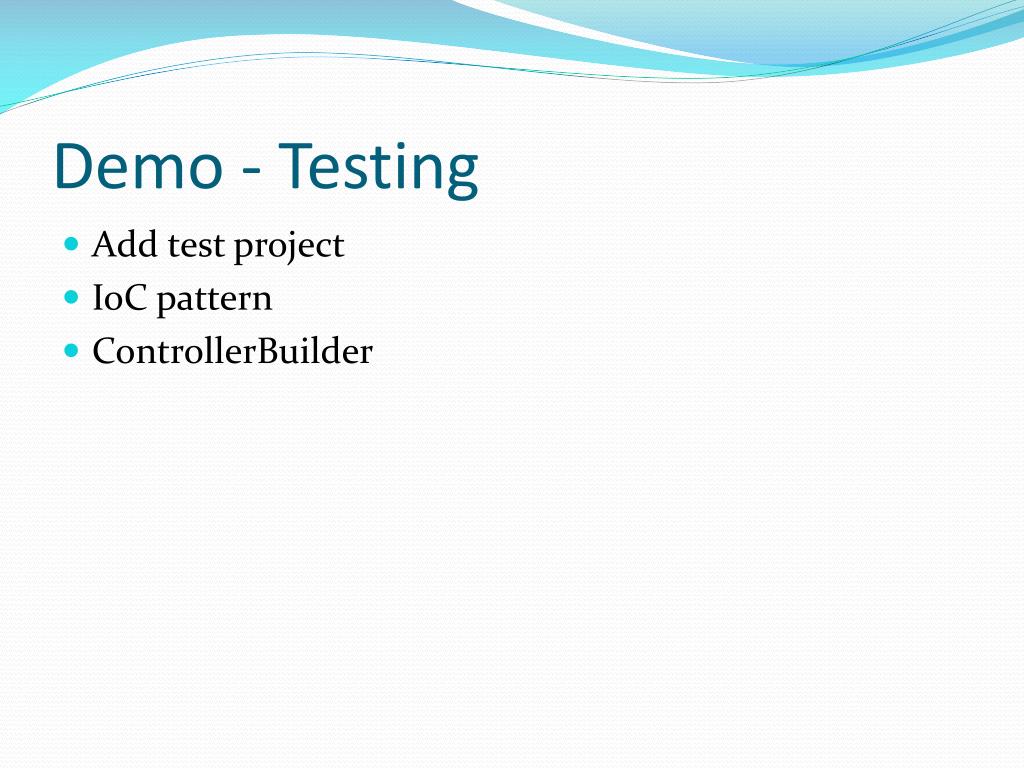 Demo - Testing

- Add test project
- IoC pattern
- ControllerBuilder